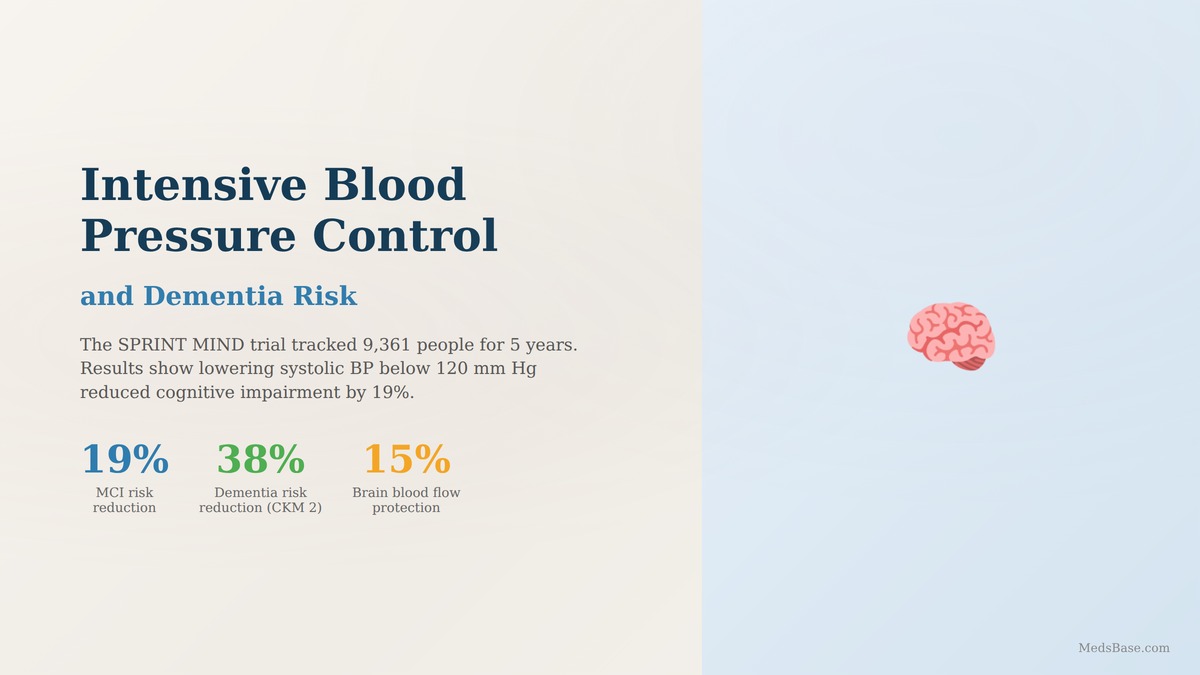 Intensive Blood Pressure Control

and Dementia Risk

The SPRINT MIND trial tracked 9,361 people for 5 years. Results show lowering systolic BP below 120 mm Hg reduced cognitive impairment by 19%.

19%
MCI risk reduction

38%
Dementia risk reduction (CKM 2)

15%
Brain blood flow protection

MedsBase.com